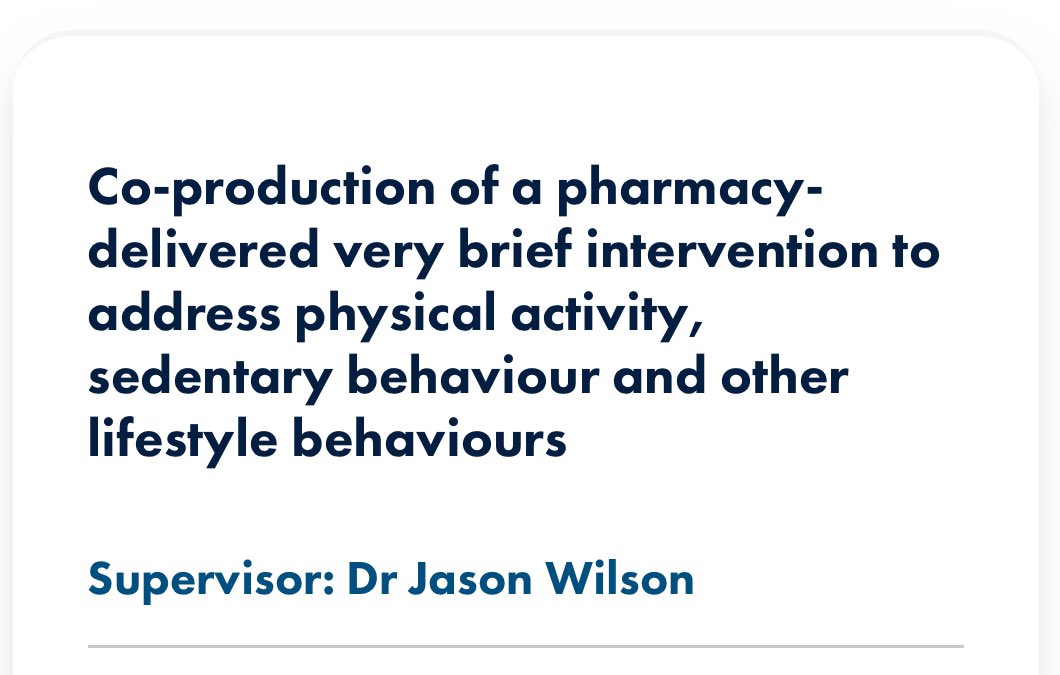 Co-production of a pharmacy-delivered very brief intervention to address physical activity, sedentary behaviour and other lifestyle behaviours

Supervisor: Dr Jason Wilson